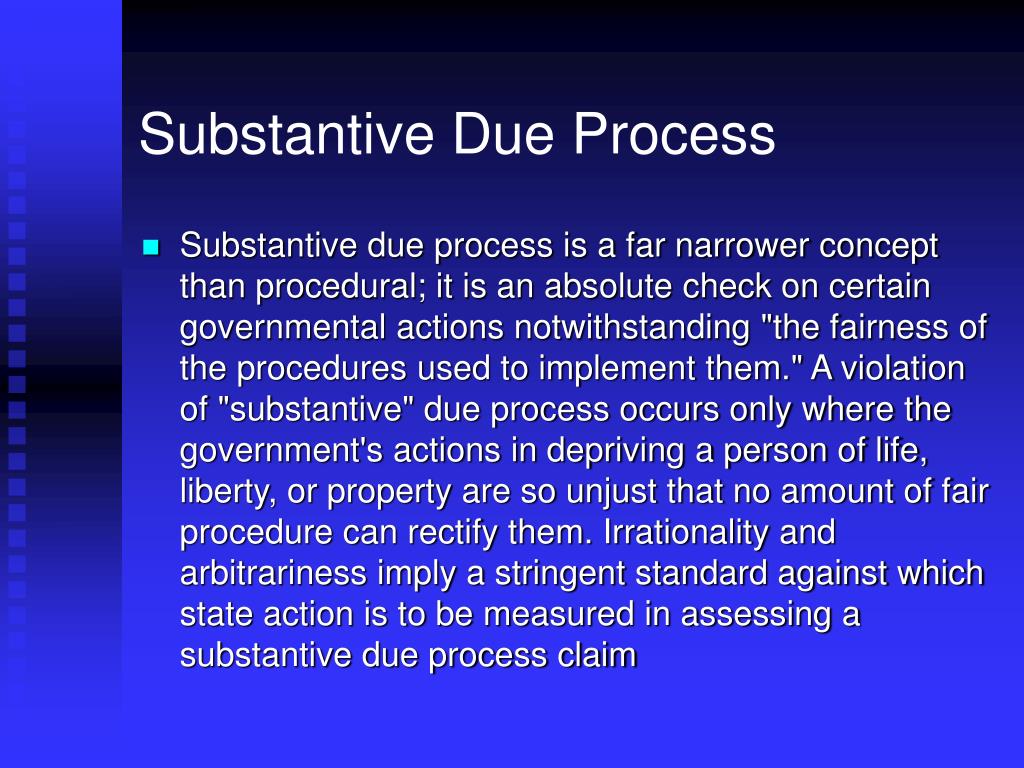 Substantive Due Process

Substantive due process is a far narrower concept than procedural; it is an absolute check on certain governmental actions notwithstanding "the fairness of the procedures used to implement them." A violation of "substantive" due process occurs only where the government's actions in depriving a person of life, liberty, or property are so unjust that no amount of fair procedure can rectify them. Irrationality and arbitrariness imply a stringent standard against which state action is to be measured in assessing a substantive due process claim